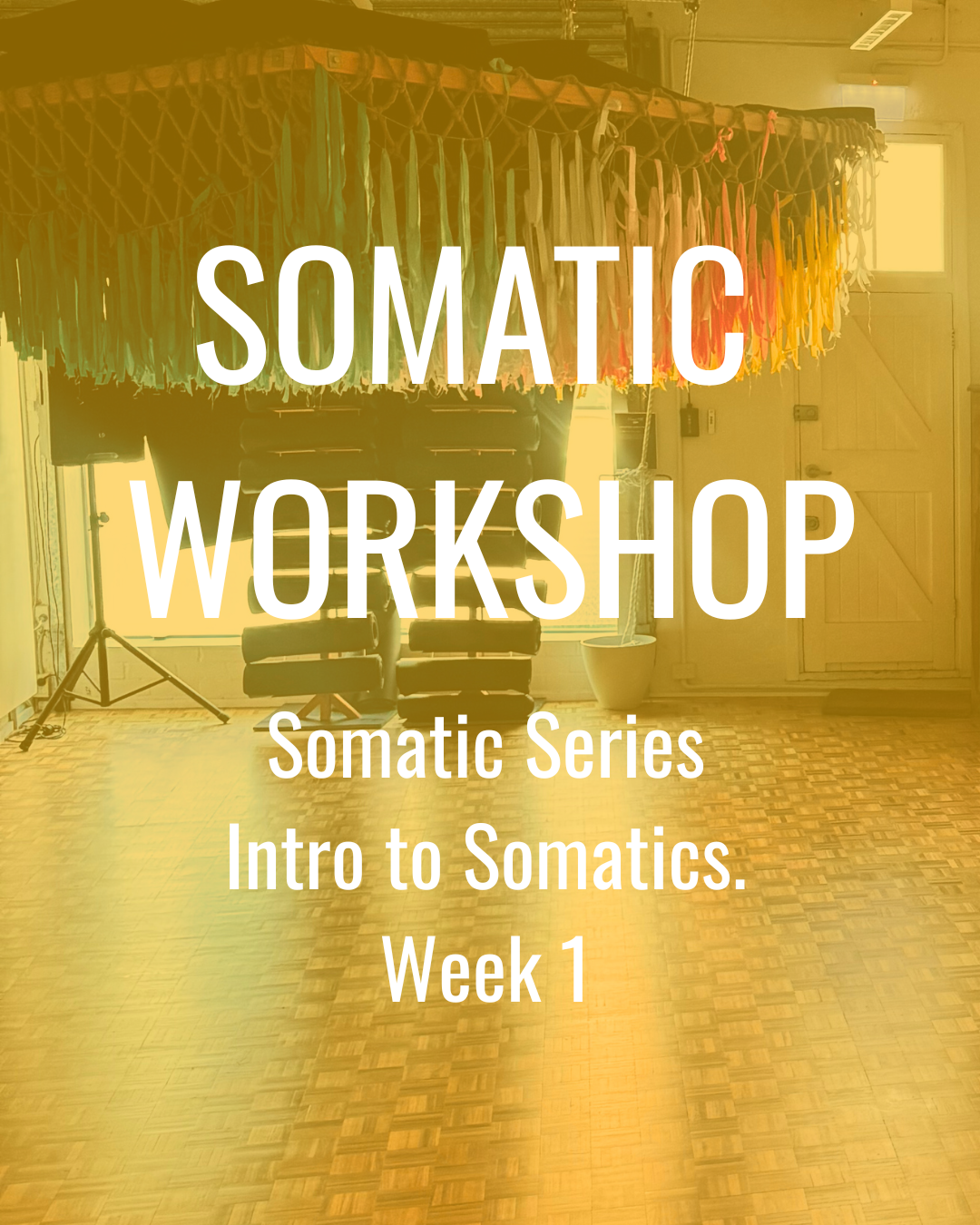 SOMATIC WORKSHOP

Somatic Series
Intro to Somatics.
Week 1